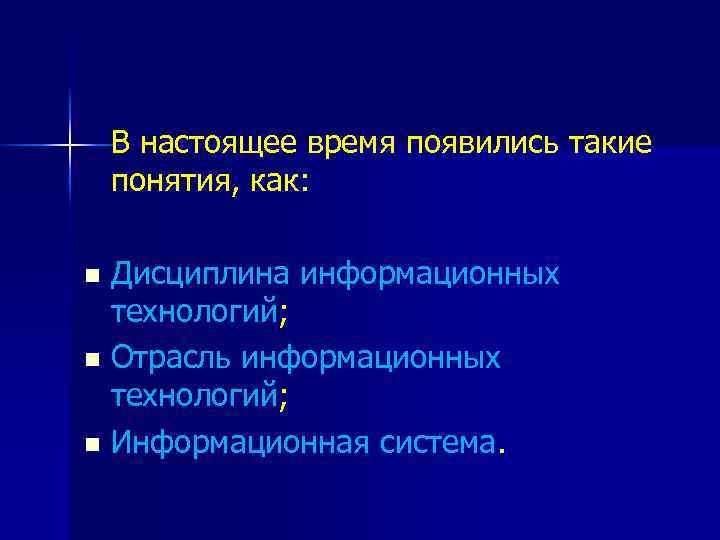 В настоящее время появились такие понятия, как:

- Дисциплина информационных технологий;
- Отрасль информационных технологий;
- Информационная система.